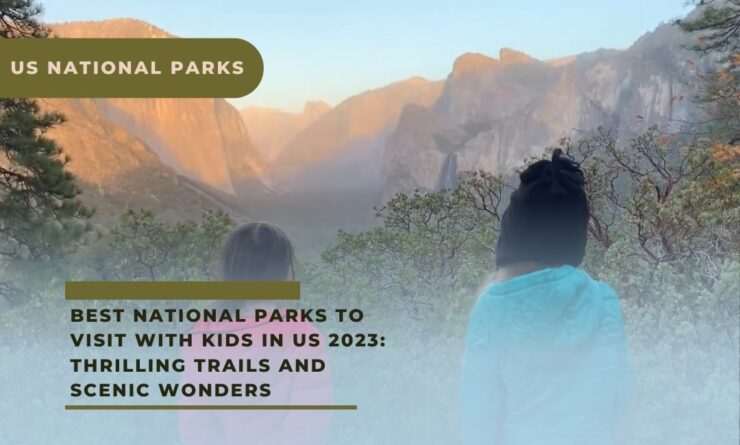 US NATIONAL PARKS

BEST NATIONAL PARKS TO VISIT WITH KIDS IN US 2023: THRILLING TRAILS AND SCENIC WONDERS